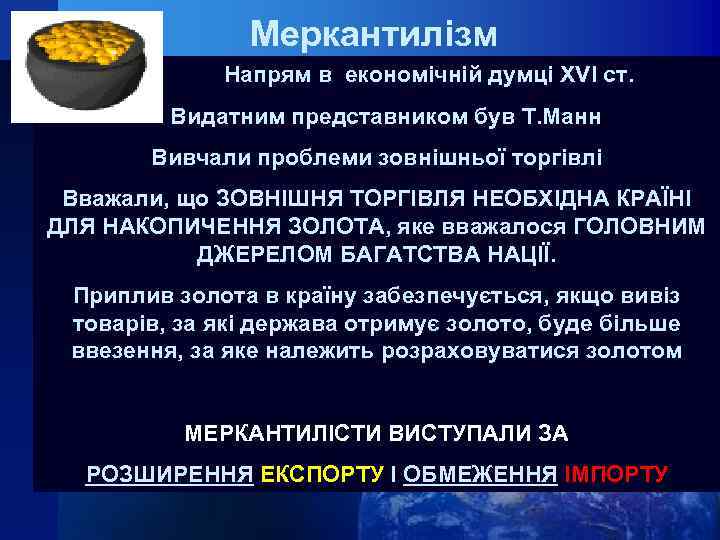 Меркантилізм

Напрям в економічній думці XVI ст.

Видатним представником був Т.Манн

Вивчали проблеми зовнішньої торгівлі

Вважали, що ЗОВНІШНЯ ТОРГІВЛЯ НЕОБХІДНА КРАЇНІ ДЛЯ НАКОПИЧЕННЯ ЗОЛОТА, яке вважалося ГОЛОВНИМ ДЖЕРЕЛОМ БАГАТСТВА НАЦІЇ.

Приплив золота в країну забезпечується, якщо вивіз товарів, за які держава отримує золото, буде більше ввезення, за яке належить розраховуватися золотом

МЕРКАНТИЛІСТИ ВИСТУПАЛИ ЗА

РОЗШИРЕННЯ ЕКСПОРТУ І ОБМЕЖЕННЯ ІМПОРТУ